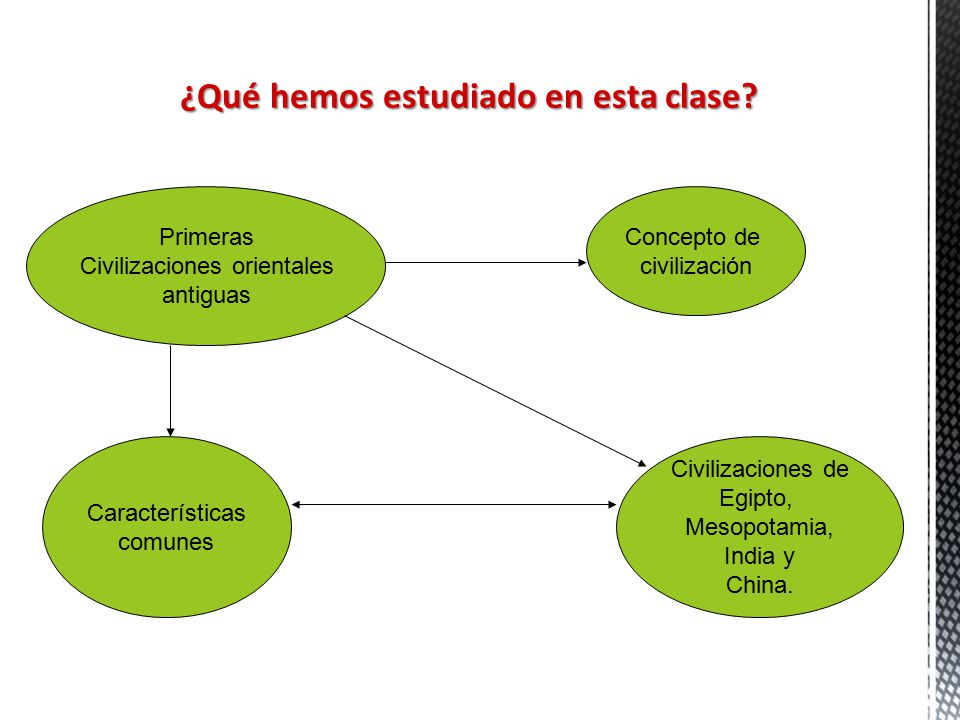 ¿Qué hemos estudiado en esta clase?

Primeras Civilizaciones orientales antiguas

Concepto de civilización

Características comunes

Civilizaciones de Egipto, Mesopotamia, India y China.